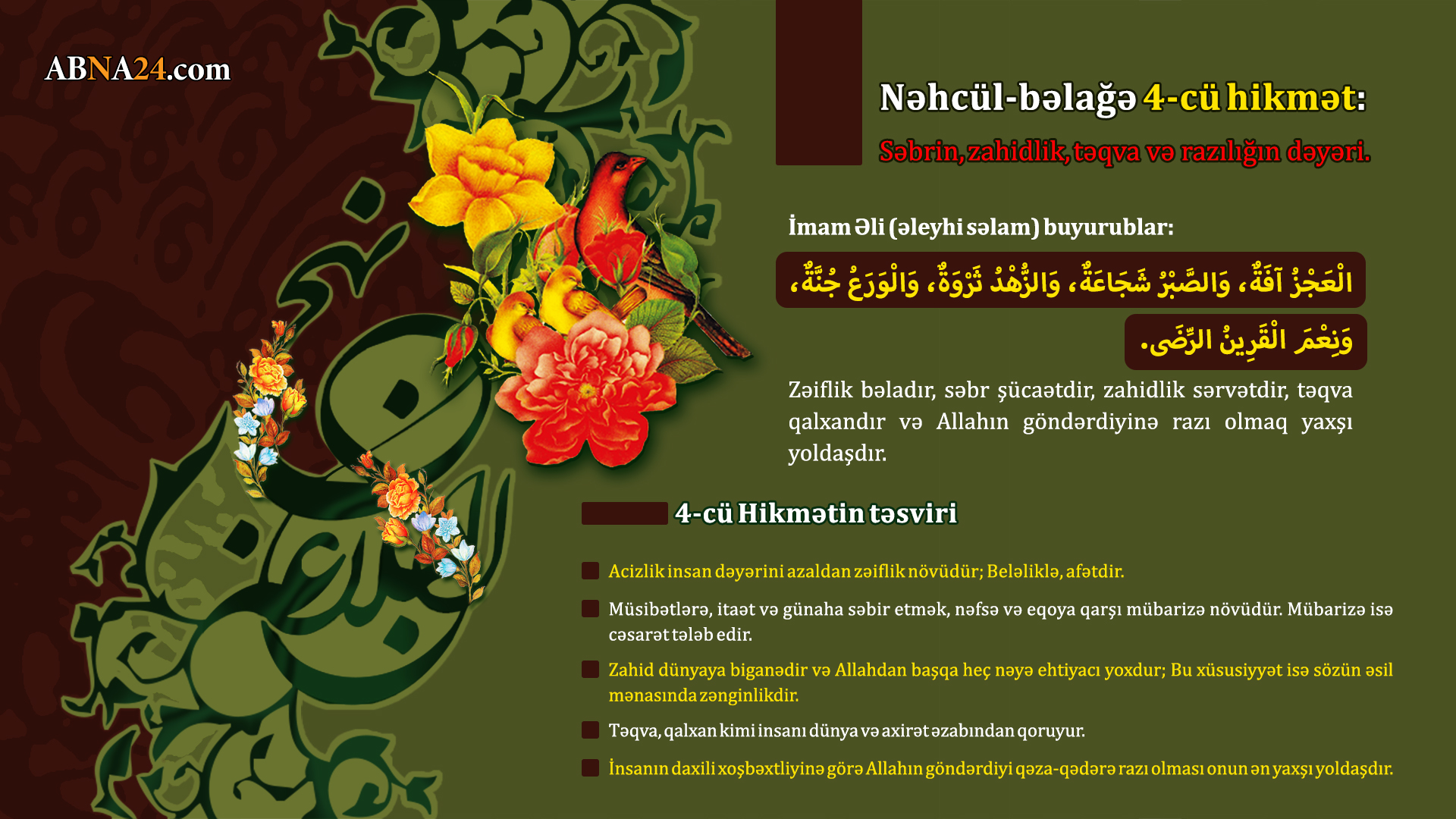 ABNA24.com

Nəhcül-bəlağə 4-cü hikmət:

Səbrin, zahidlik, təqva və razılığın dəyəri.

İmam Əli (əleyhi səlam) buyurublar:

الْعَجْزُ آفَةٌ، وَالصَّبْرُ شَجَاعَةٌ، وَالزُّهْدُ ثَرْوَةٌ، وَالْوَرَعُ جُنَّةٌ، وَنِعْمَ الْقَرِينُ الرِّضَى.

Zəiflik bəladır, səbr şücaətdir, zahidlik sərvətdir, təqva qalxandır və Allahın göndərdiyinə razı olmaq yaxşı yoldaşdır.

4-cü Hikmətin təsviri

Acizlik insan dəyərini azaldan zəiflik növüdür; Beləliklə, afətdir.

Müsibətlərə, itaət və günaha səbir etmək, nəfsə və eqoya qarşı mübarizə növüdür. Mübarizə isə cəsarət tələb edir.

Zahid dünyaya biganədir və Allahdan başqa heç nəyə ehtiyacı yoxdur; Bu xüsusiyyət isə sözün əsil mənasında zənginlikdir.

Təqva, qalxan kimi insanı dünya və axirət əzabından qoruyur.

İnsanın daxili xoşbəxtliyinə görə Allahın göndərdiyi qəza-qədərə razı olması onun ən yaxşı yoldaşdır.